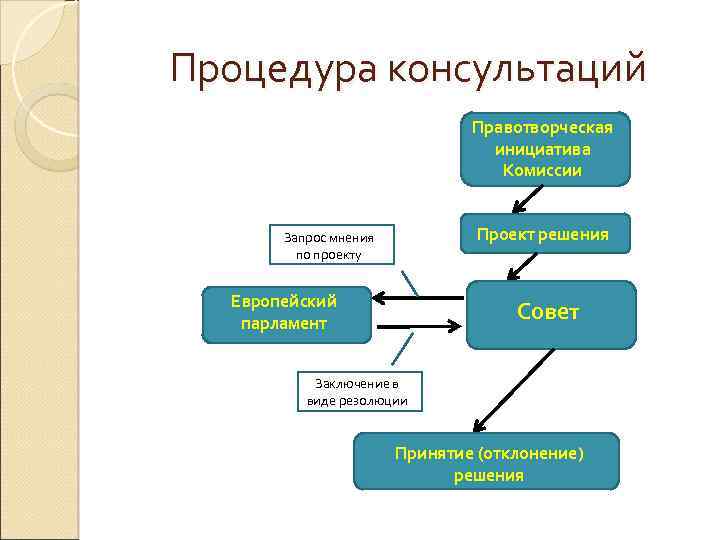 Процедура консультаций

Правотворческая инициатива Комиссии

Проект решения

Запрос мнения по проекту

Европейский парламент

Совет

Заключение в виде резолюции

Принятие (отклонение) решения